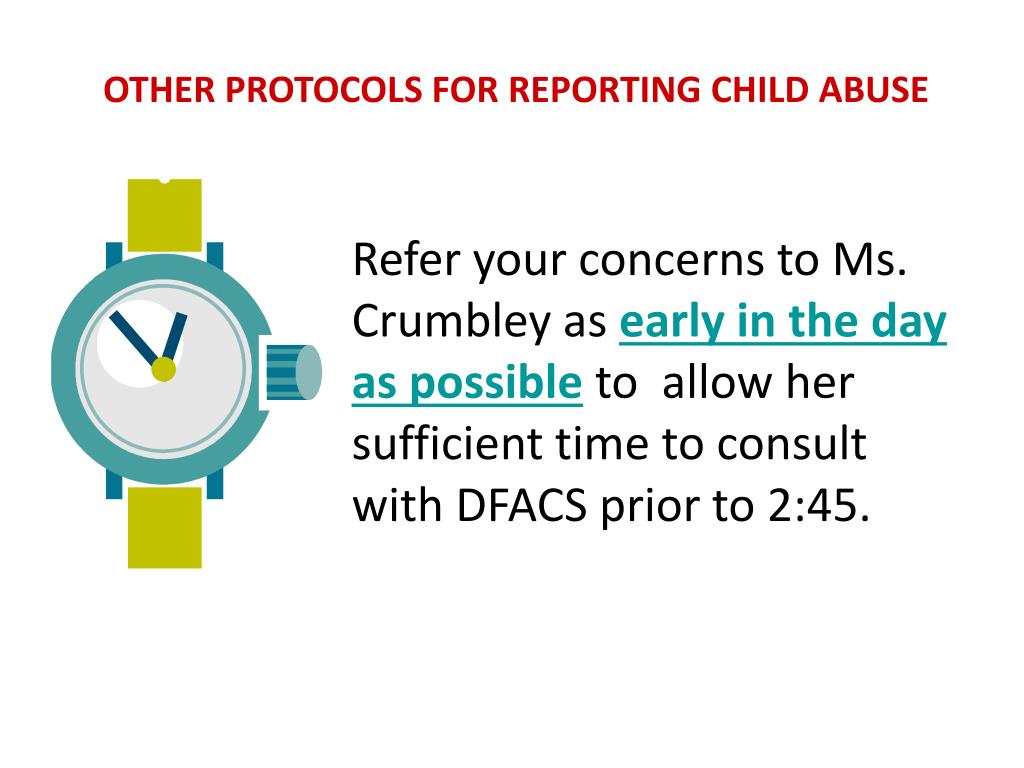 OTHER PROTOCOLS FOR REPORTING CHILD ABUSE

Refer your concerns to Ms. Crumbley as early in the day as possible to allow her sufficient time to consult with DFACS prior to 2:45.